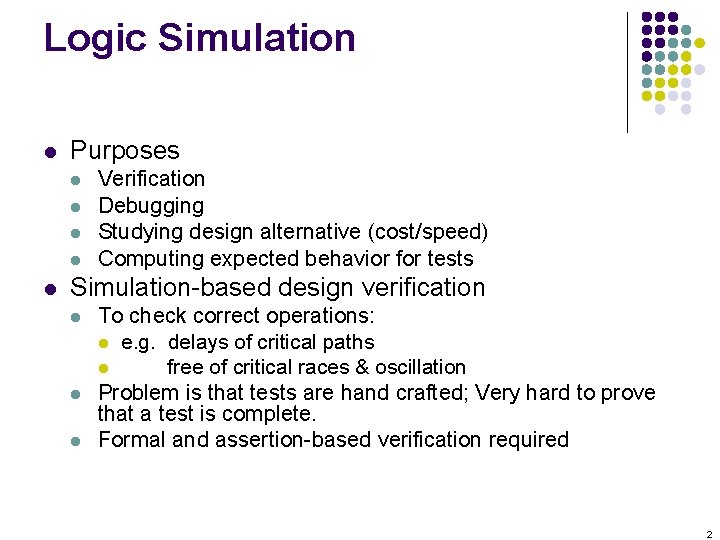 Logic Simulation

- Purposes
  - Verification
  - Debugging
  - Studying design alternative (cost/speed)
  - Computing expected behavior for tests
- Simulation-based design verification
  - To check correct operations:
    - e.g. delays of critical paths
    - free of critical races & oscillation
  - Problem is that tests are hand crafted; Very hard to prove that a test is complete.
  - Formal and assertion-based verification required

2